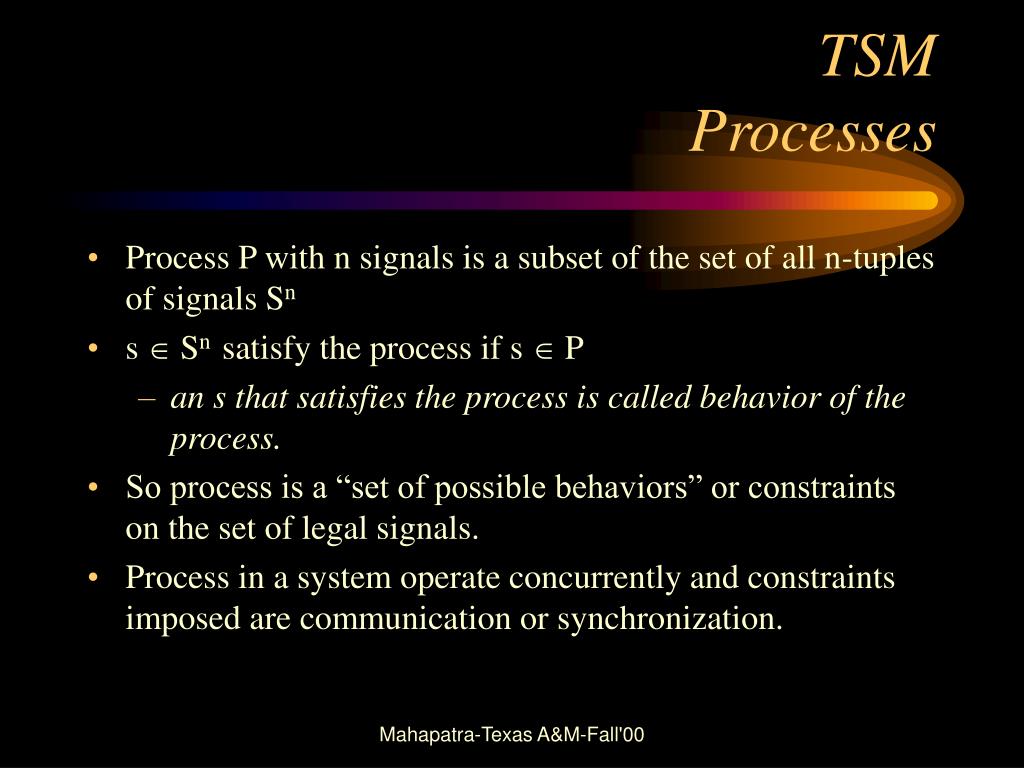 TSM Processes

• Process P with n signals is a subset of the set of all n-tuples of signals $S^n$

• $s \in S^n$ satisfy the process if $s \in P$

– an s that satisfies the process is called behavior of the process.

• So process is a “set of possible behaviors” or constraints on the set of legal signals.

• Process in a system operate concurrently and constraints imposed are communication or synchronization.

Mahapatra-Texas A&M-Fall'00